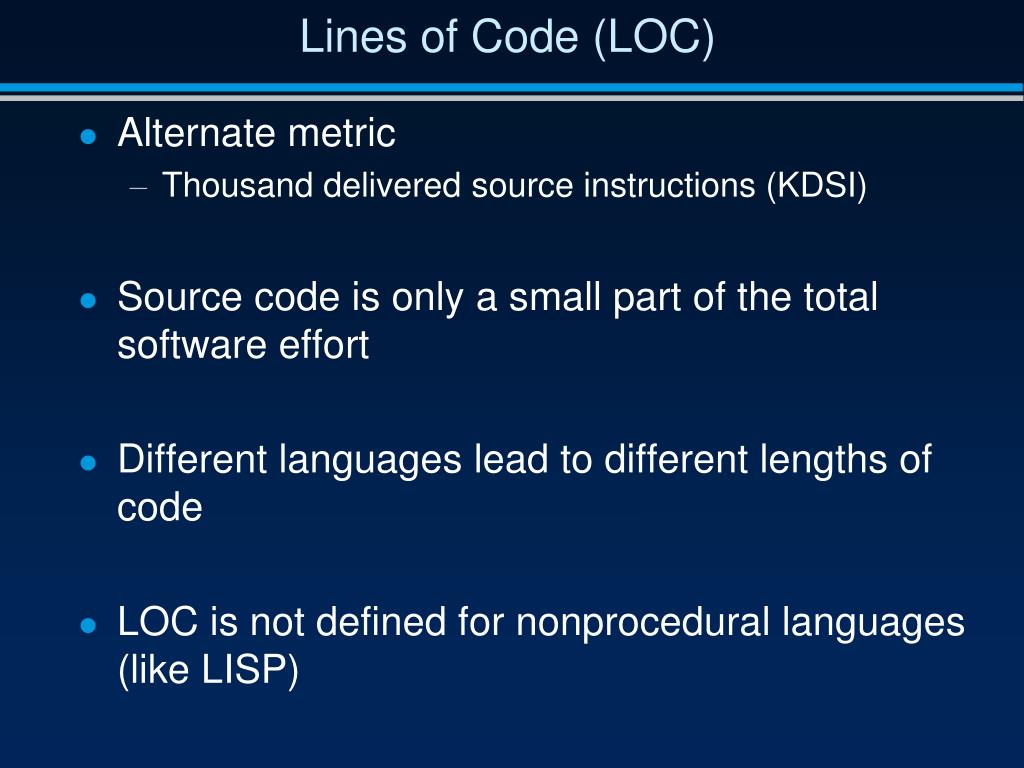 Lines of Code (LOC)

- Alternate metric
  – Thousand delivered source instructions (KDSI)

- Source code is only a small part of the total software effort

- Different languages lead to different lengths of code

- LOC is not defined for nonprocedural languages (like LISP)